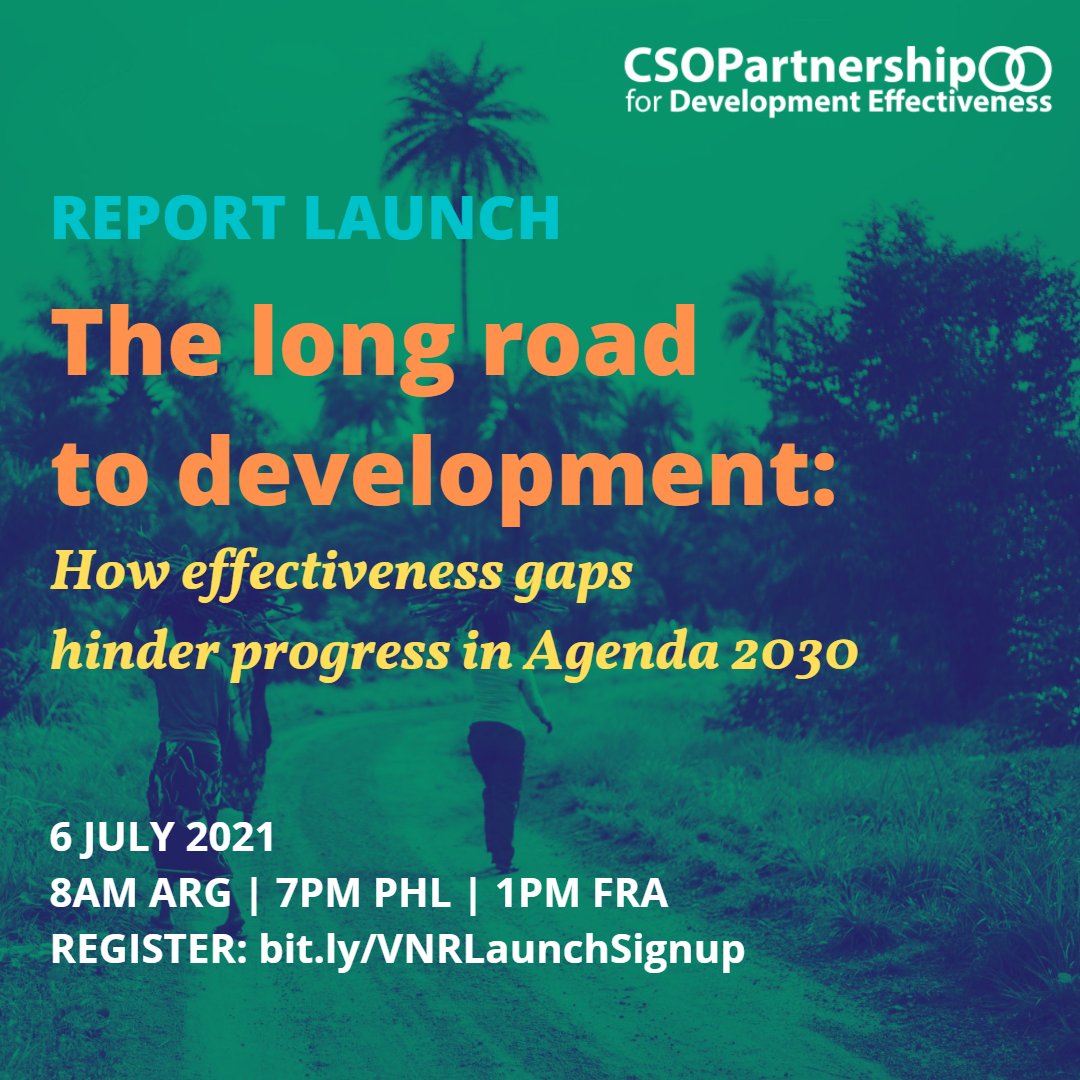 CSOPartnership
for Development Effectiveness

REPORT LAUNCH

The long road to development:

How effectiveness gaps hinder progress in Agenda 2030

6 JULY 2021
8AM ARG | 7PM PHL | 1PM FRA
REGISTER: bit.ly/VNRLaunchSignup